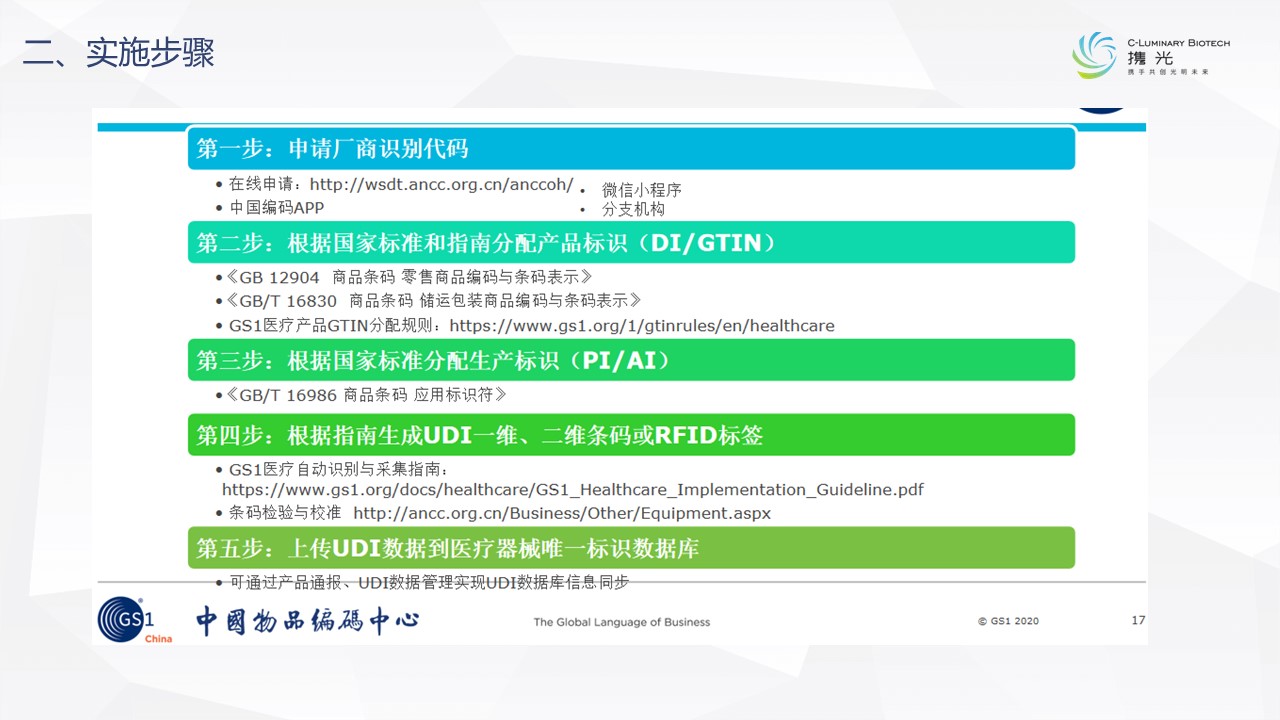 二、实施步骤

C-LUMINARY BIOTECH
携光
携手共创光明未来

第一步：申请厂商识别代码

• 在线申请：http://wsdt.ancc.org.cn/anccoh/
• 中国编码APP
• 微信小程序
• 分支机构

第二步：根据国家标准和指南分配产品标识（DI/GTIN）

•《GB 12904 商品条码 零售商品编码与条码表示》
•《GB/T 16830 商品条码 储运包装商品编码与条码表示》
• GS1医疗产品GTIN分配规则：https://www.gs1.org/1/gtinrules/en/healthcare

第三步：根据国家标准分配生产标识（PI/AI）

•《GB/T 16986 商品条码 应用标识符》

第四步：根据指南生成UDI一维、二维条码或RFID标签

• GS1医疗自动识别与采集指南：
https://www.gs1.org/docs/healthcare/GS1_Healthcare_Implementation_Guideline.pdf
• 条码检验与校准 http://ancc.org.cn/Business/Other/Equipment.aspx

第五步：上传UDI数据到医疗器械唯一标识数据库

• 可通过产品通报、UDI数据管理实现UDI数据库信息同步

GS1 China
中国物品编码中心
The Global Language of Business
© GS1 2020
17